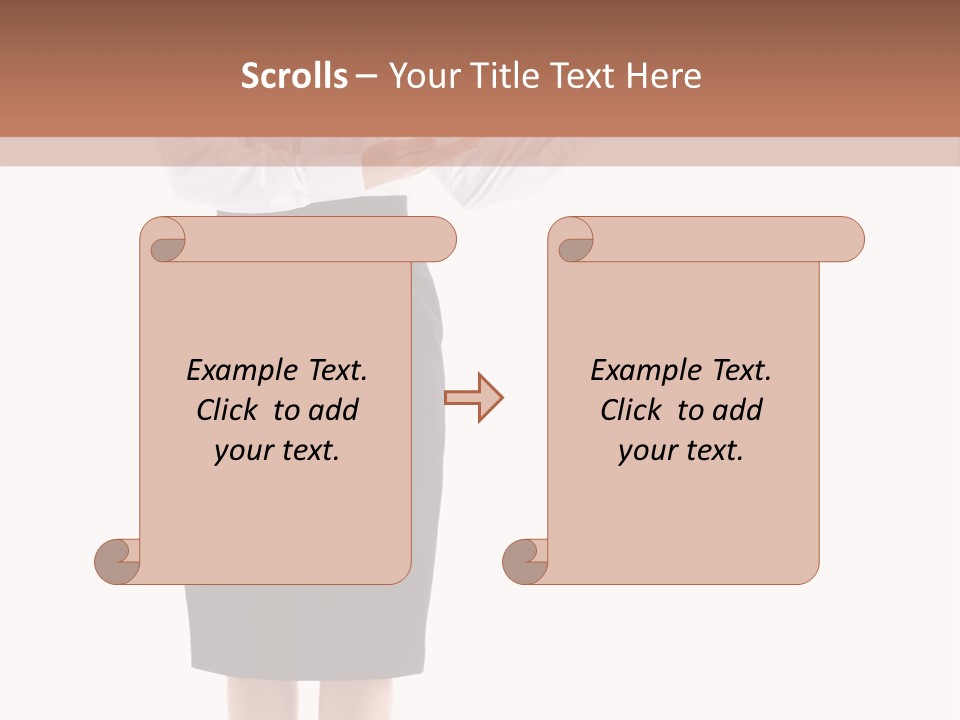 Scrolls – Your Title Text Here

Example Text. Click to add your text.

Example Text. Click to add your text.